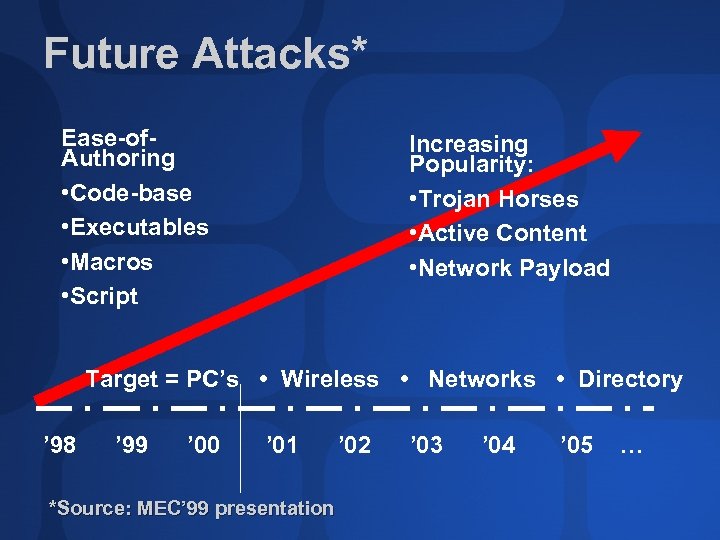 Future Attacks*

Ease-of-Authoring
•Code-base
•Executables
•Macros
•Script

Increasing Popularity:
•Trojan Horses
•Active Content
•Network Payload

Target = PC's • Wireless • Networks • Directory

'98 '99 '00 '01 '02 '03 '04 '05 …

*Source: MEC'99 presentation